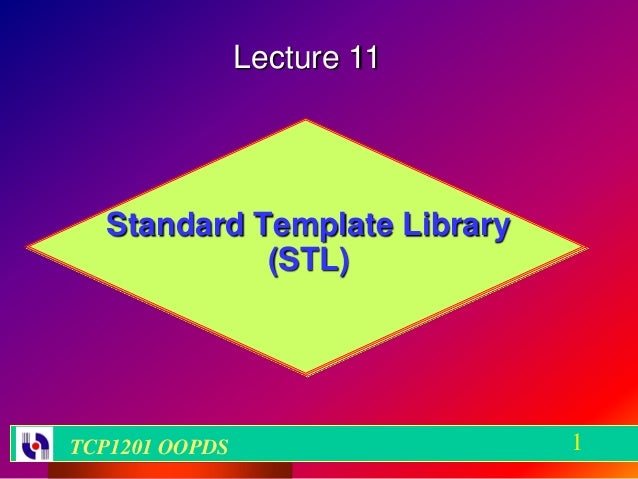 Lecture 11

Standard Template Library (STL)

TCP1201 OOPDS

1